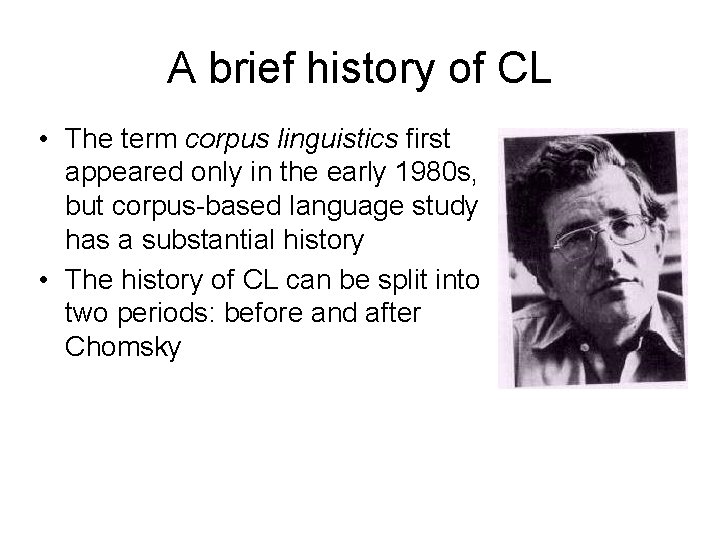 A brief history of CL

• The term corpus linguistics first appeared only in the early 1980s, but corpus-based language study has a substantial history

• The history of CL can be split into two periods: before and after Chomsky